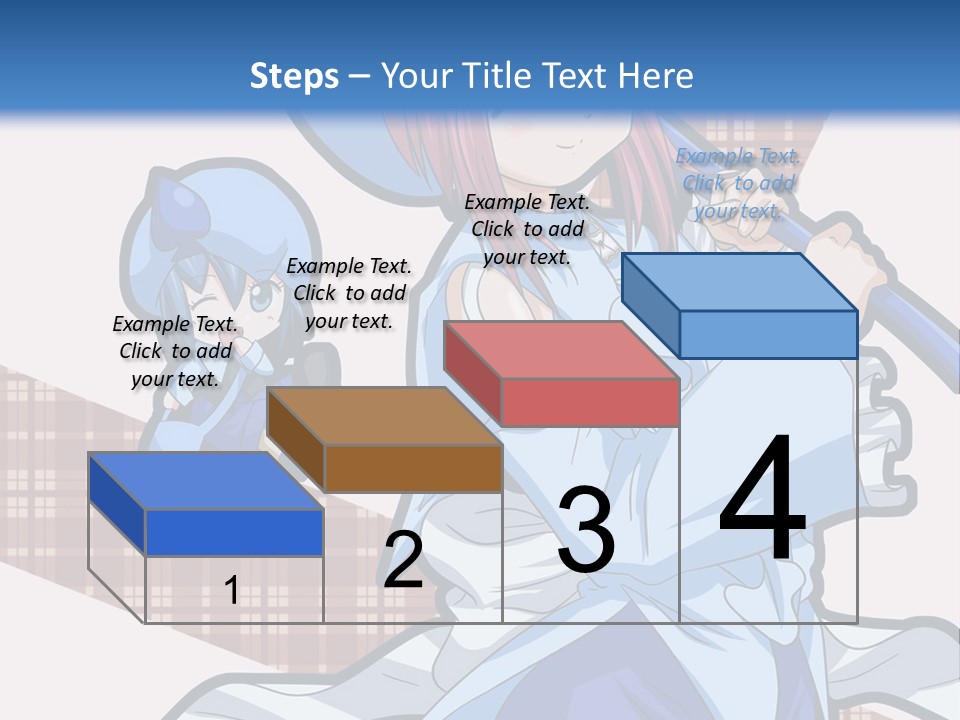 Steps – Your Title Text Here

Example Text. Click to add your text.

Example Text. Click to add your text.

Example Text. Click to add your text.

Example Text. Click to add your text.

1

2

3

4